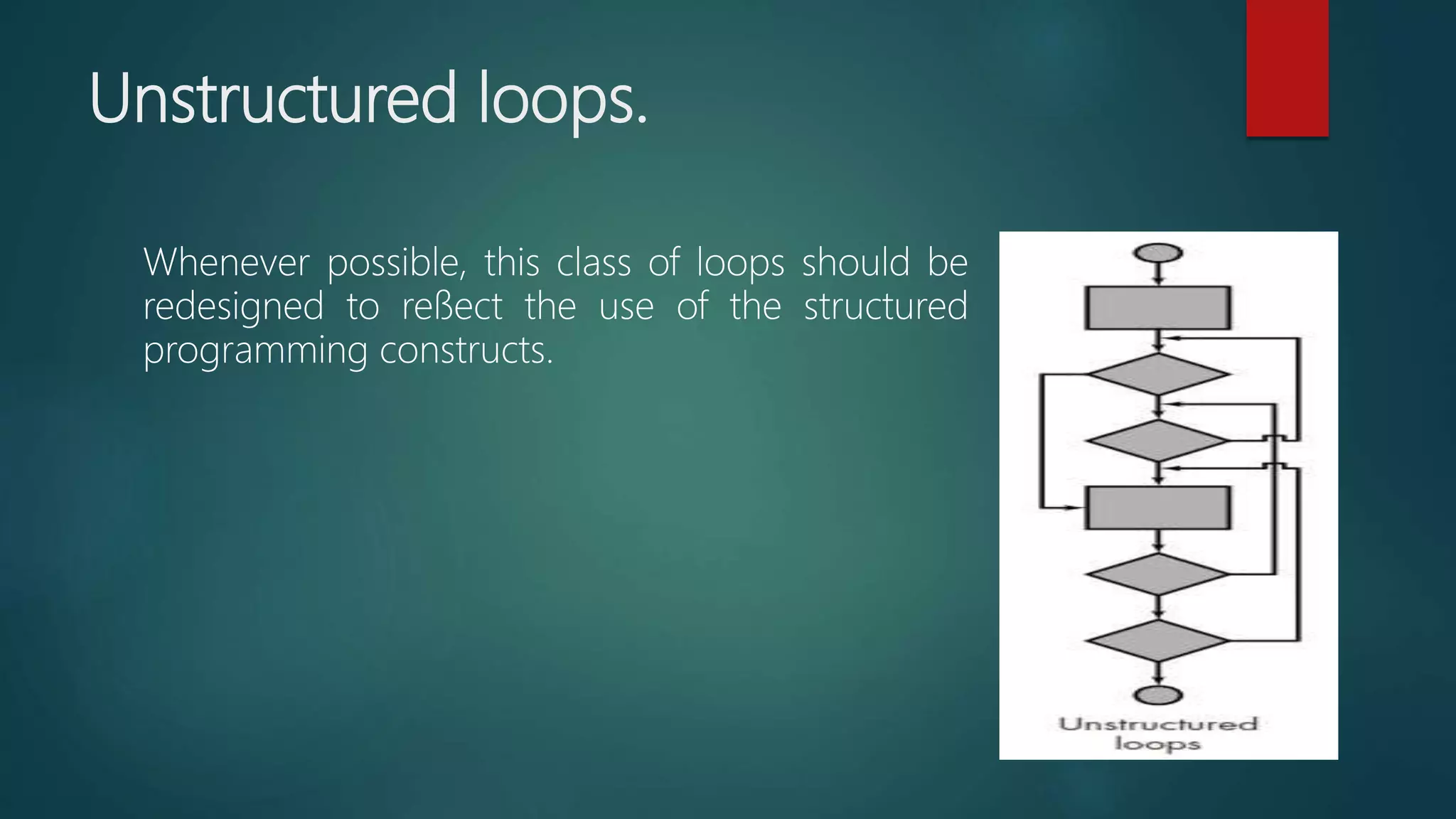 Unstructured loops.

Whenever possible, this class of loops should be redesigned to reßect the use of the structured programming constructs.

Unstructured loops